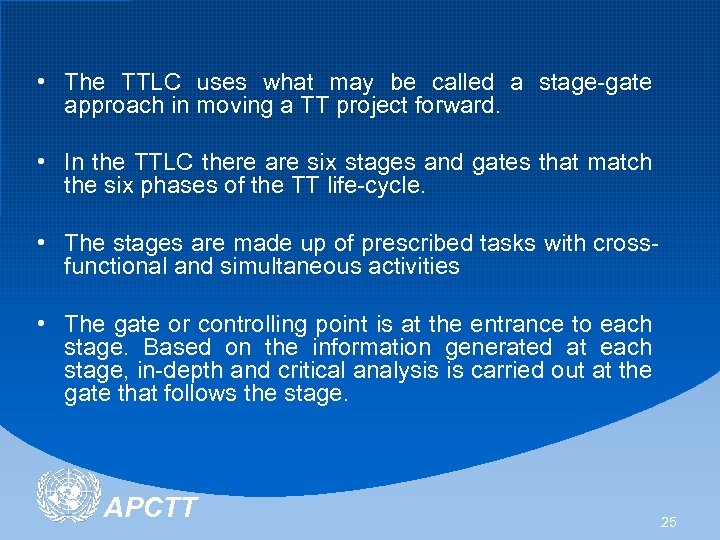 • The TTLC uses what may be called a stage-gate approach in moving a TT project forward.

• In the TTLC there are six stages and gates that match the six phases of the TT life-cycle.

• The stages are made up of prescribed tasks with cross-functional and simultaneous activities

• The gate or controlling point is at the entrance to each stage. Based on the information generated at each stage, in-depth and critical analysis is carried out at the gate that follows the stage.

APCTT

25